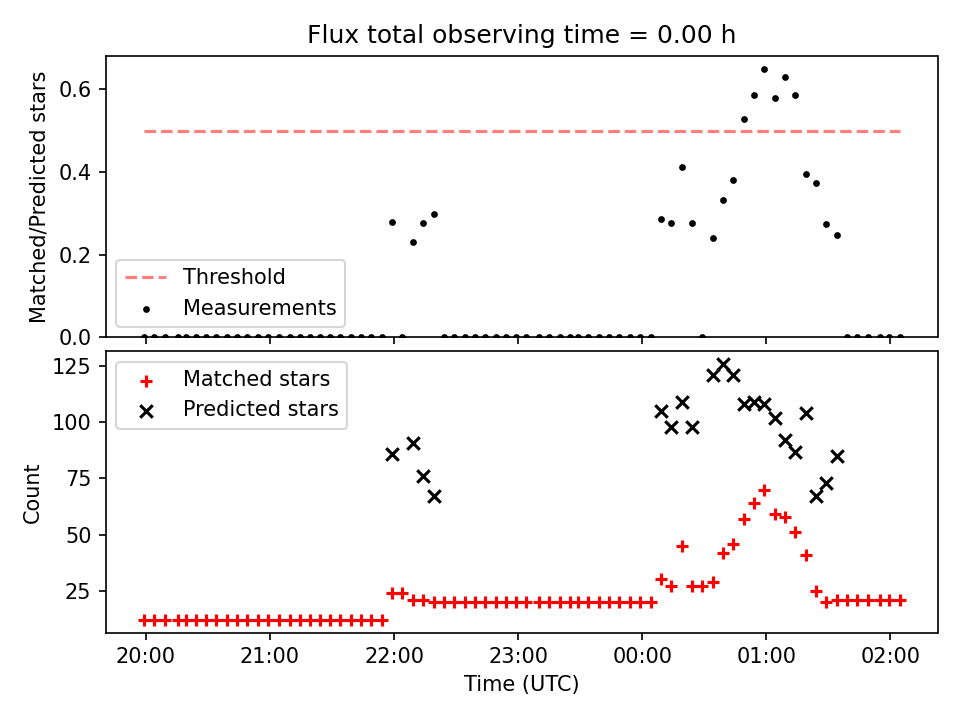 Flux total observing time = 0.00 h

Matched/Predicted stars

0.6
0.4
0.2
0.0

Threshold
Measurements

Count

125
100
75
50
25

Matched stars
Predicted stars

20:00
21:00
22:00
23:00
00:00
01:00
02:00

Time (UTC)